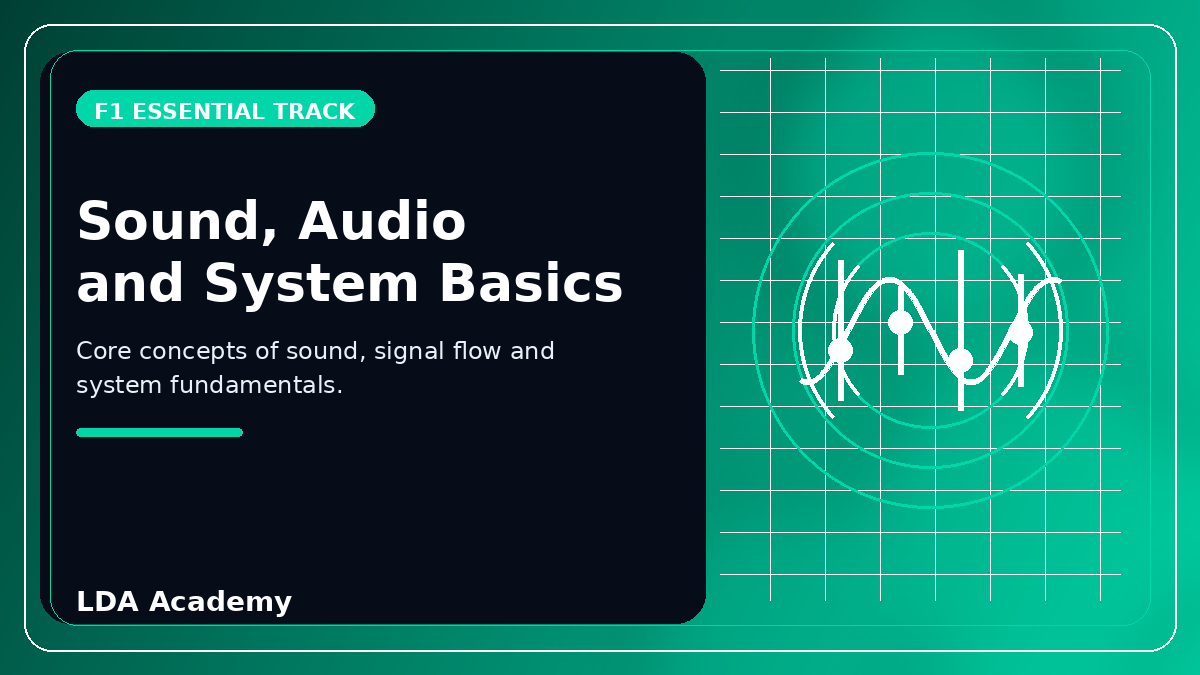 F1 ESSENTIAL TRACK

Sound, Audio and System Basics

Core concepts of sound, signal flow and system fundamentals.

LDA Academy